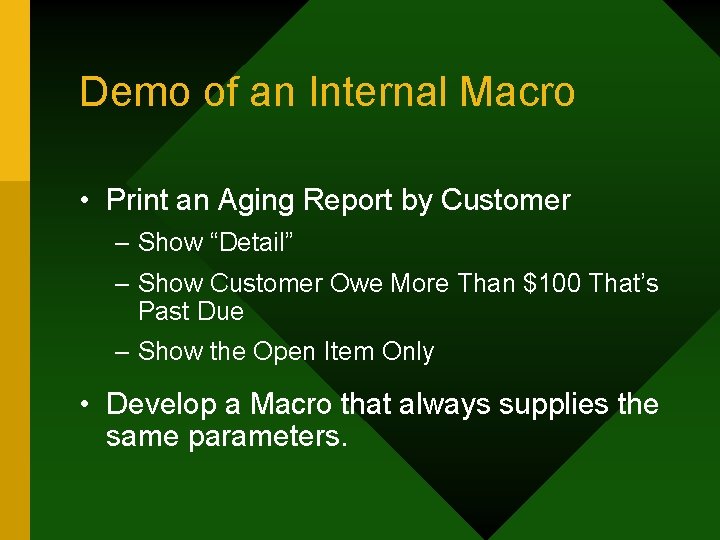 Demo of an Internal Macro

• Print an Aging Report by Customer
– Show “Detail”
– Show Customer Owe More Than \$100 That’s Past Due
– Show the Open Item Only

• Develop a Macro that always supplies the same parameters.